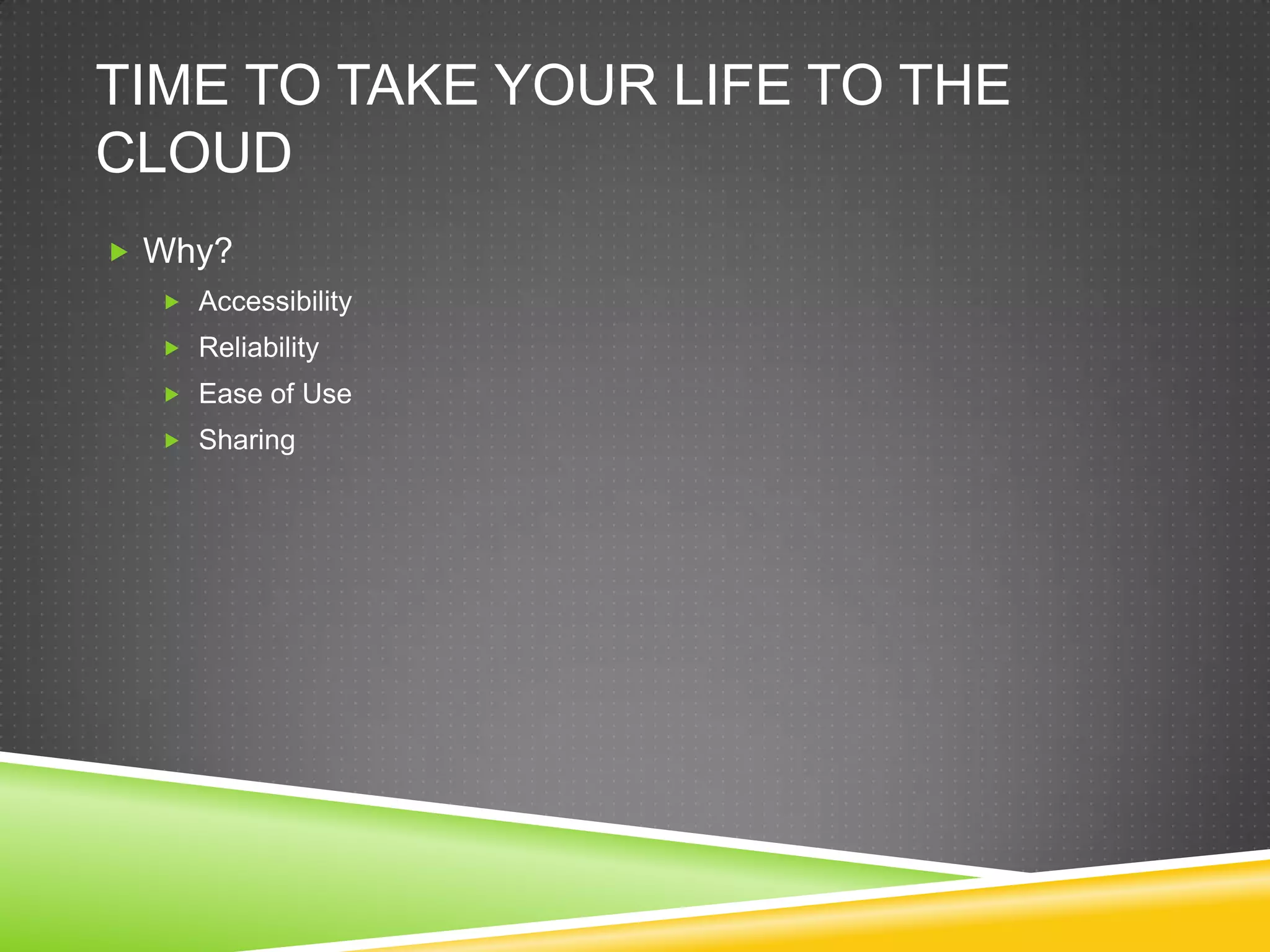 TIME TO TAKE YOUR LIFE TO THE CLOUD

Why?
Accessibility
Reliability
Ease of Use
Sharing